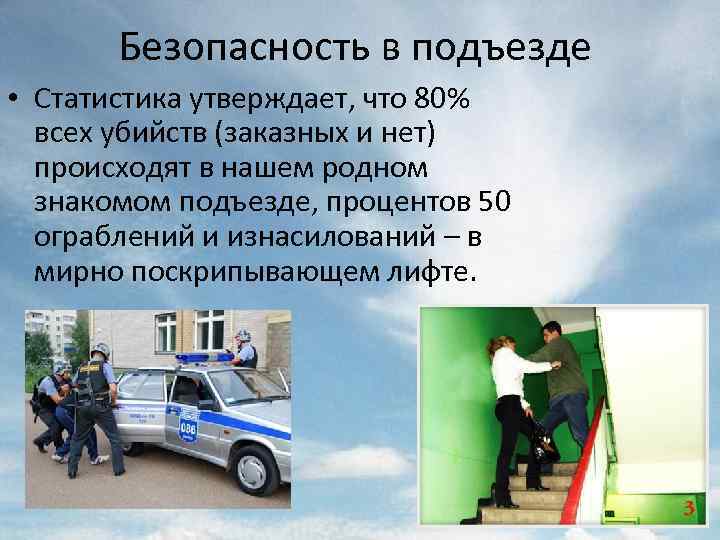 Безопасность в подъезде

• Статистика утверждает, что 80% всех убийств (заказных и нет) происходят в нашем родном знакомом подъезде, процентов 50 ограблений и изнасилований – в мирно поскрипывающем лифте.

086

3